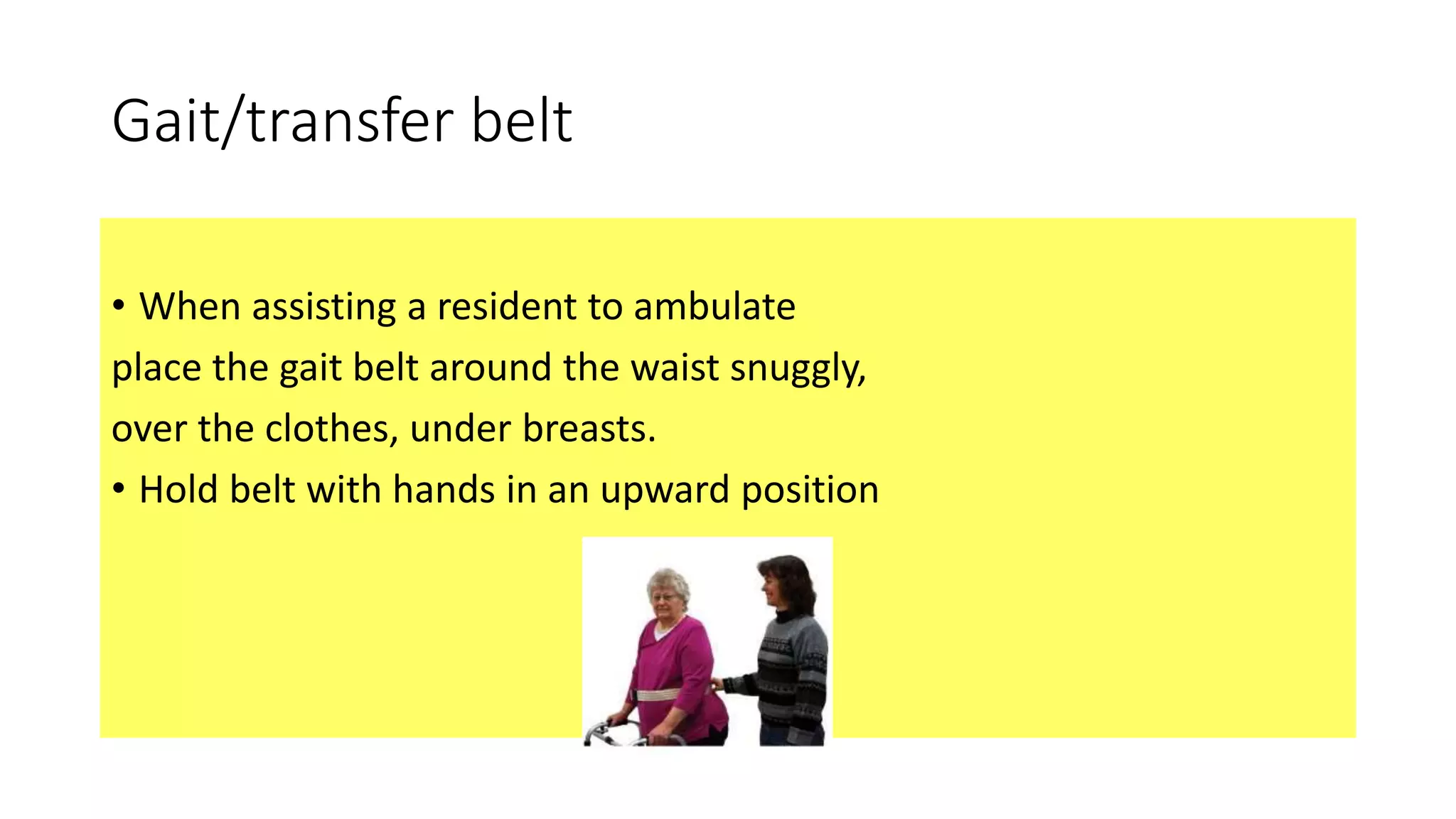 Gait/transfer belt

• When assisting a resident to ambulate place the gait belt around the waist snuggly, over the clothes, under breasts.

• Hold belt with hands in an upward position